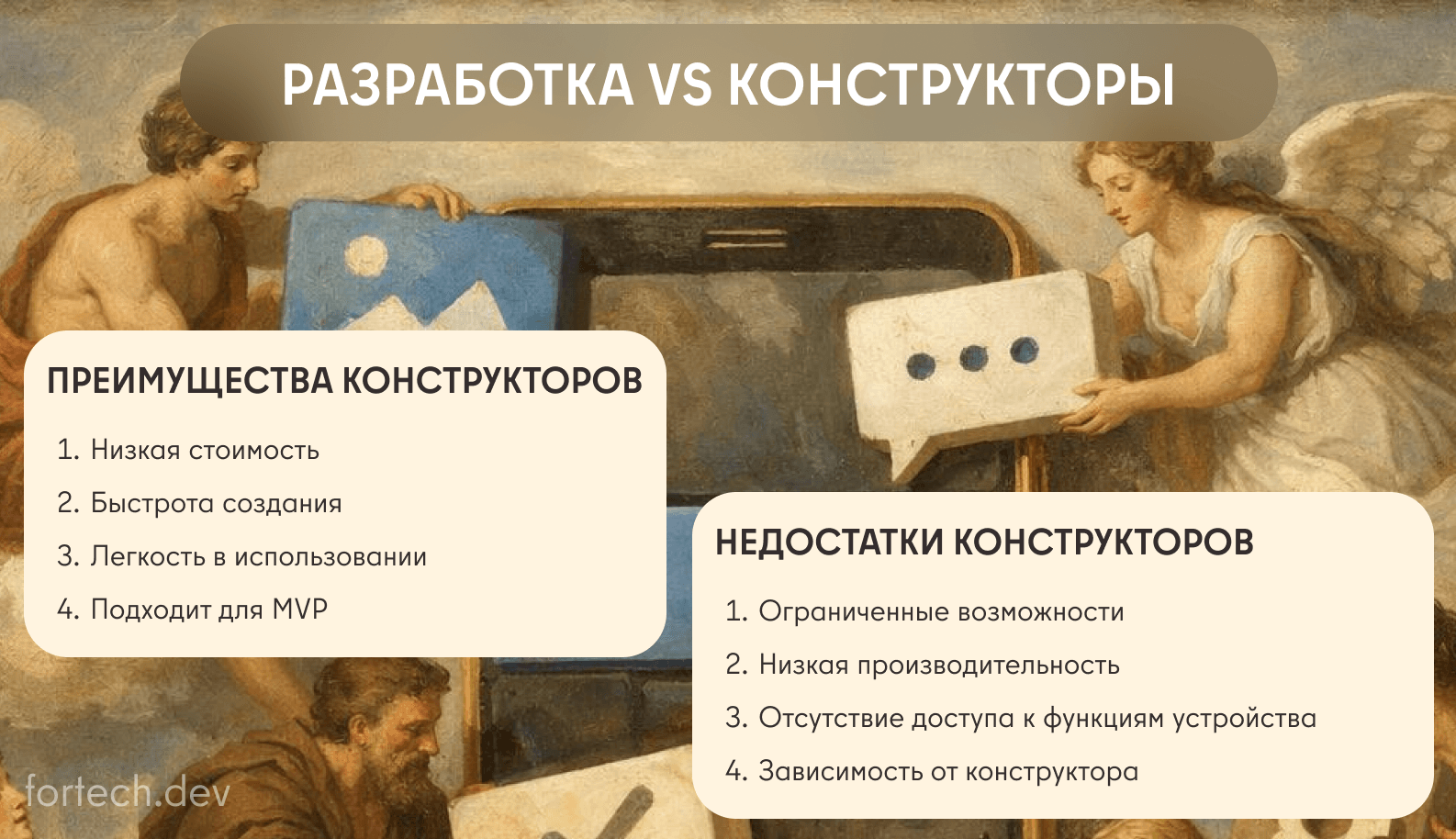 РАЗРАБОТКА VS КОНСТРУКТОРЫ

ПРЕИМУЩЕСТВА КОНСТРУКТОРОВ

1. Низкая стоимость
2. Быстрота создания
3. Легкость в использовании
4. Подходит для MVP

НЕДОСТАТКИ КОНСТРУКТОРОВ

1. Ограниченные возможности
2. Низкая производительность
3. Отсутствие доступа к функциям устройства
4. Зависимость от конструктора

fortech.dev